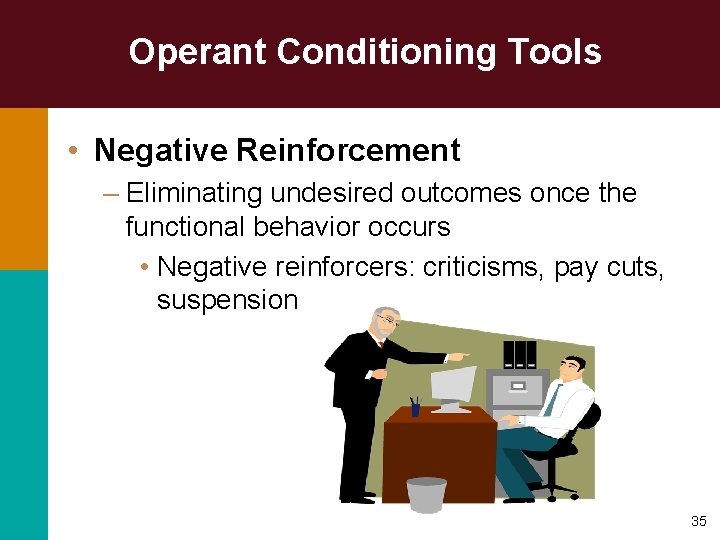 Operant Conditioning Tools

• Negative Reinforcement
  – Eliminating undesired outcomes once the functional behavior occurs
    • Negative reinforcers: criticisms, pay cuts, suspension

35